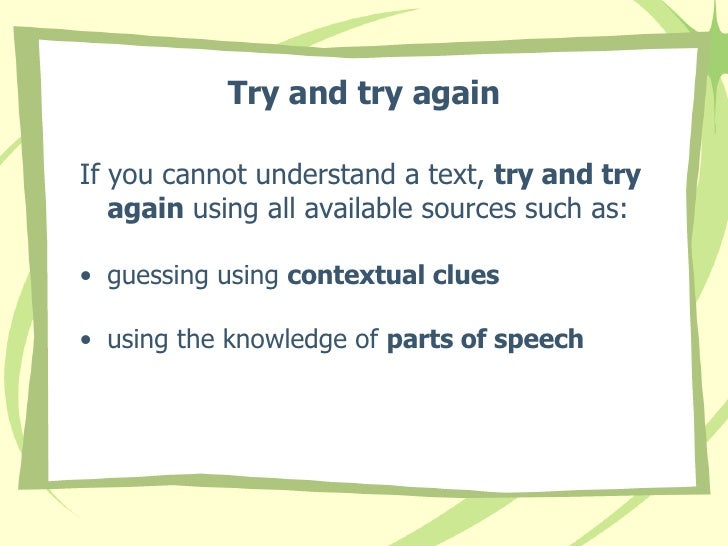 Try and try again

If you cannot understand a text, try and try again using all available sources such as:

• guessing using contextual clues

• using the knowledge of parts of speech